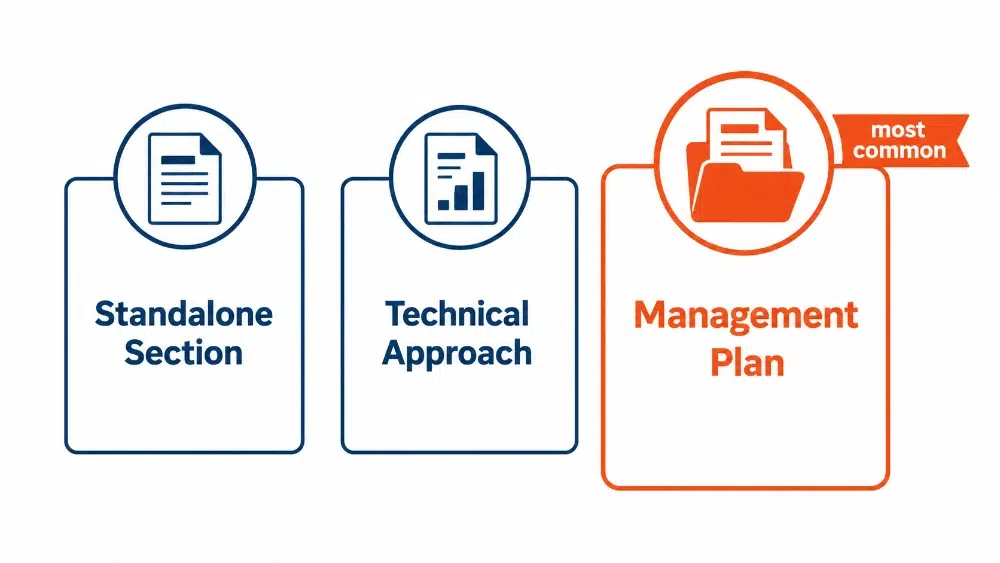 Standalone Section

Technical Approach

most common

Management Plan